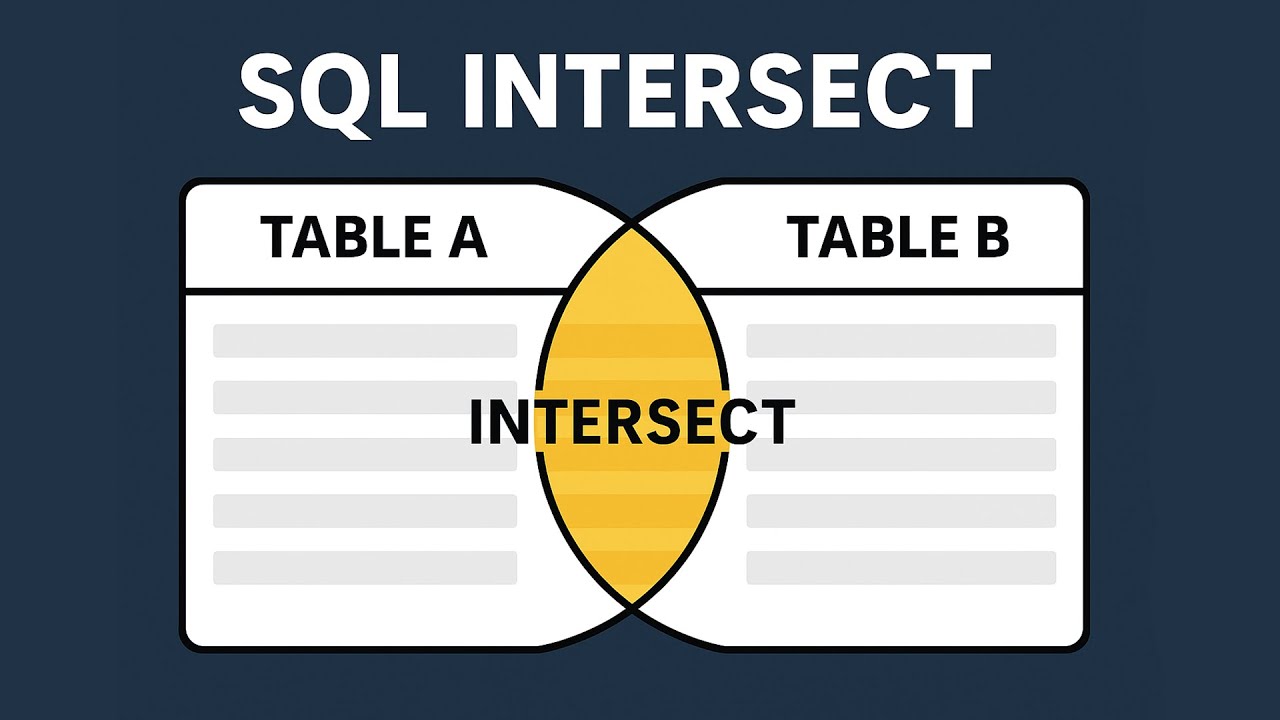 SQL INTERSECT

TABLE A

TABLE B

INTERSECT